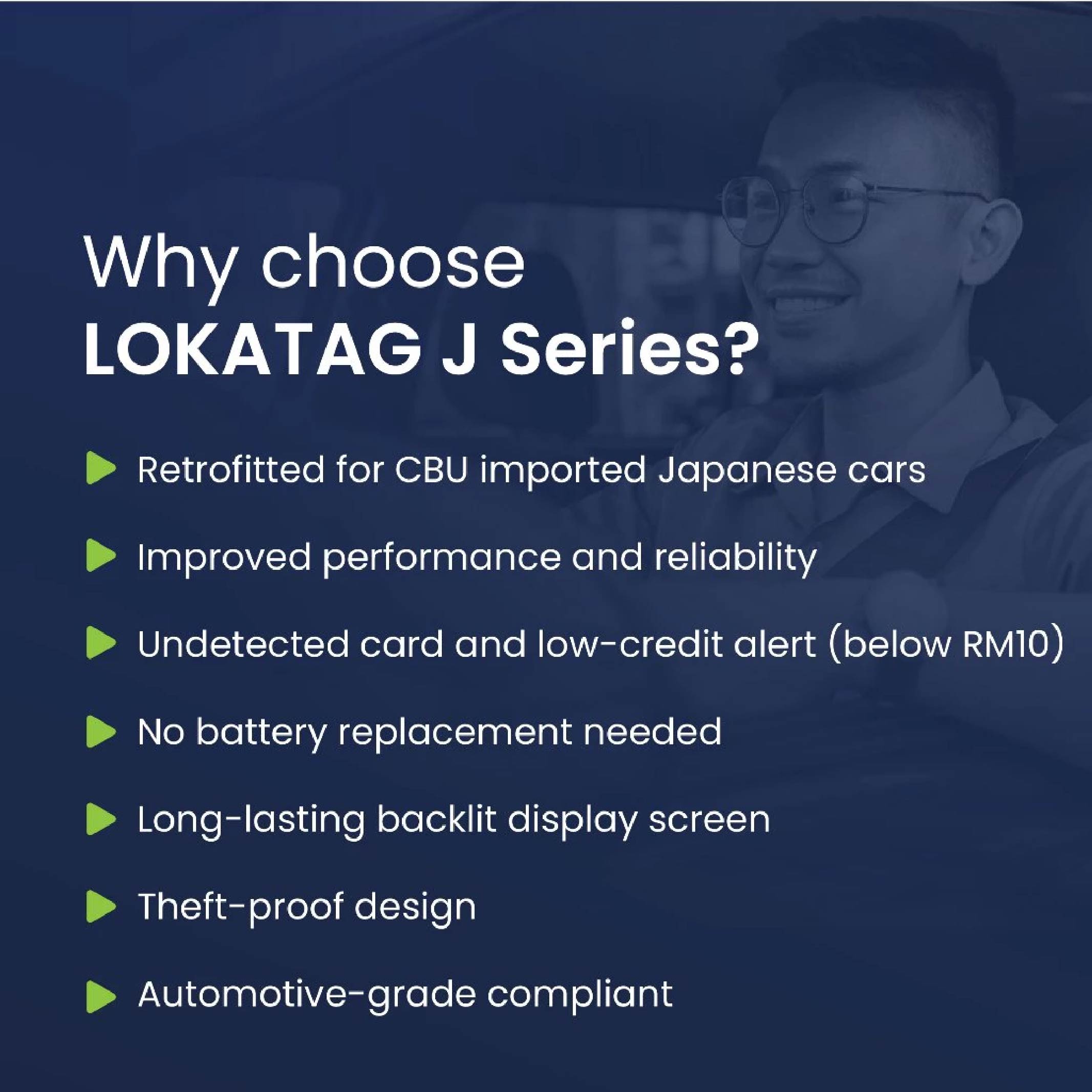 Why choose
LOKATAG J Series?

Retrofitted for CBU imported Japanese cars

Improved performance and reliability

Undetected card and low-credit alert (below RM10)

No battery replacement needed

Long-lasting backlit display screen

Theft-proof design

Automotive-grade compliant